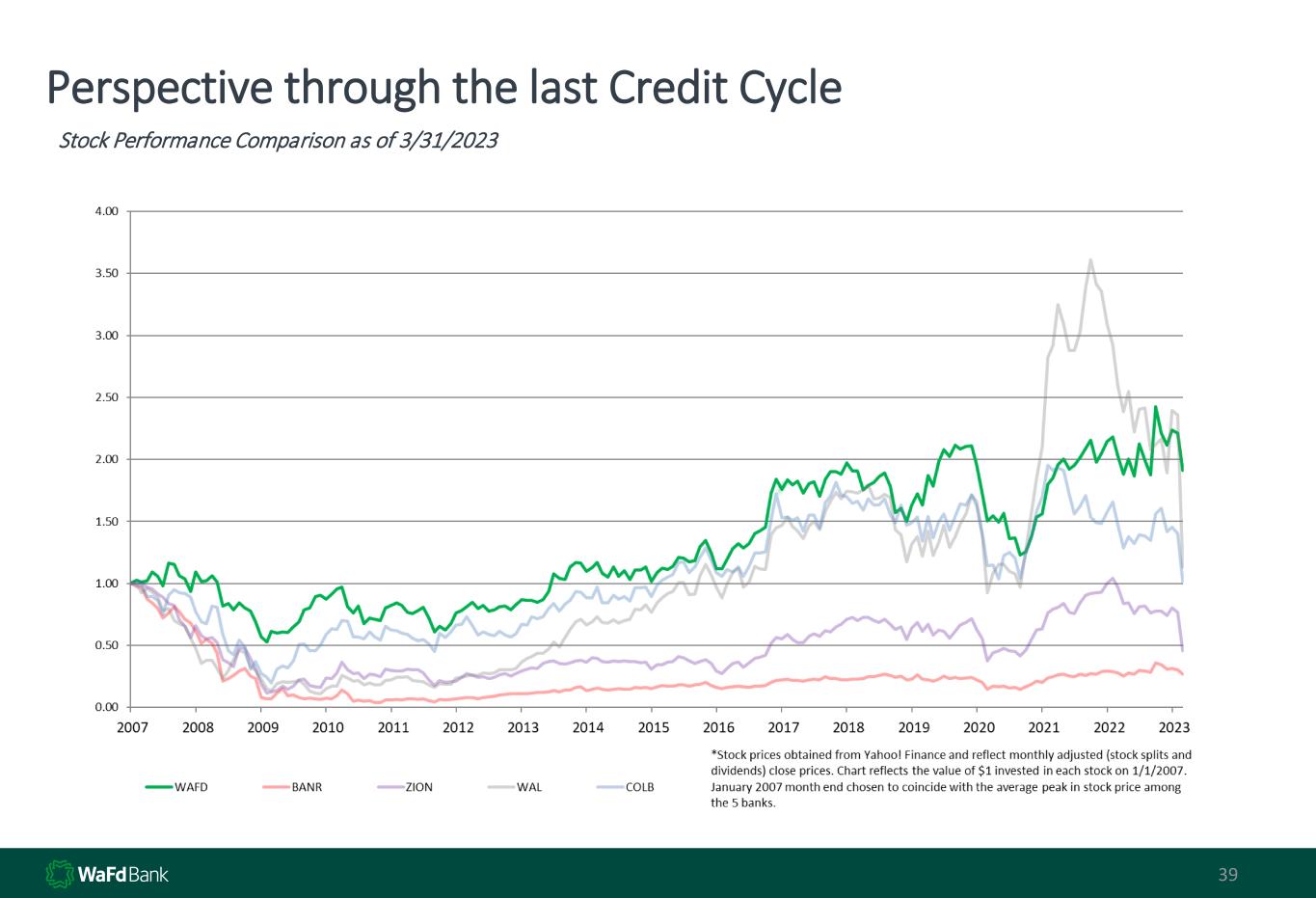 Perspective through the last Credit Cycle

Stock Performance Comparison as of 3/31/2023

4.00
3.50
3.00
2.50
2.00
1.50
1.00
0.50
0.00

2007 2008 2009 2010 2011 2012 2013 2014 2015 2016 2017 2018 2019 2020 2021 2022 2023

WAFD BANR ZION WAL COLB

*Stock prices obtained from Yahoo! Finance and reflect monthly adjusted (stock splits and dividends) close prices. Chart reflects the value of $1 invested in each stock on 1/1/2007. January 2007 month end chosen to coincide with the average peak in stock price among the 5 banks.

WaFd Bank

39